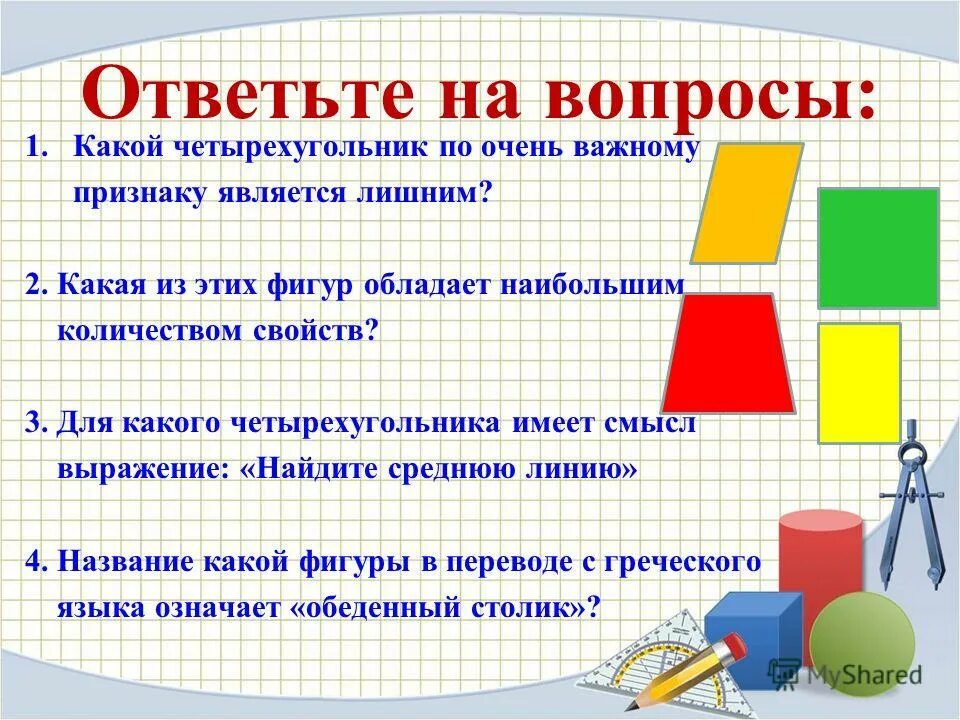 Ответьте на вопросы:

1. Какой четырехугольник по очень важному признаку является лишним?

2. Какая из этих фигур обладает наибольшим количеством свойств?

3. Для какого четырехугольника имеет смысл выражение: «Найдите среднюю линию»

4. Название какой фигуры в переводе с греческого языка означает «обеденный столик»?

MyShared